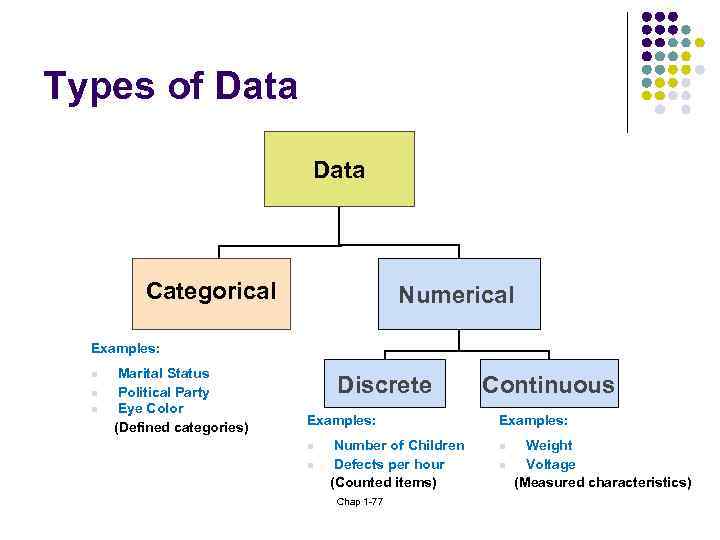 Types of Data

Data

Categorical

Numerical

Examples:

- Marital Status
- Political Party
- Eye Color

(Defined categories)

Discrete

Continuous

Examples:

- Number of Children
- Defects per hour

(Counted items)

Examples:

- Weight
- Voltage

(Measured characteristics)

Chap 1-77